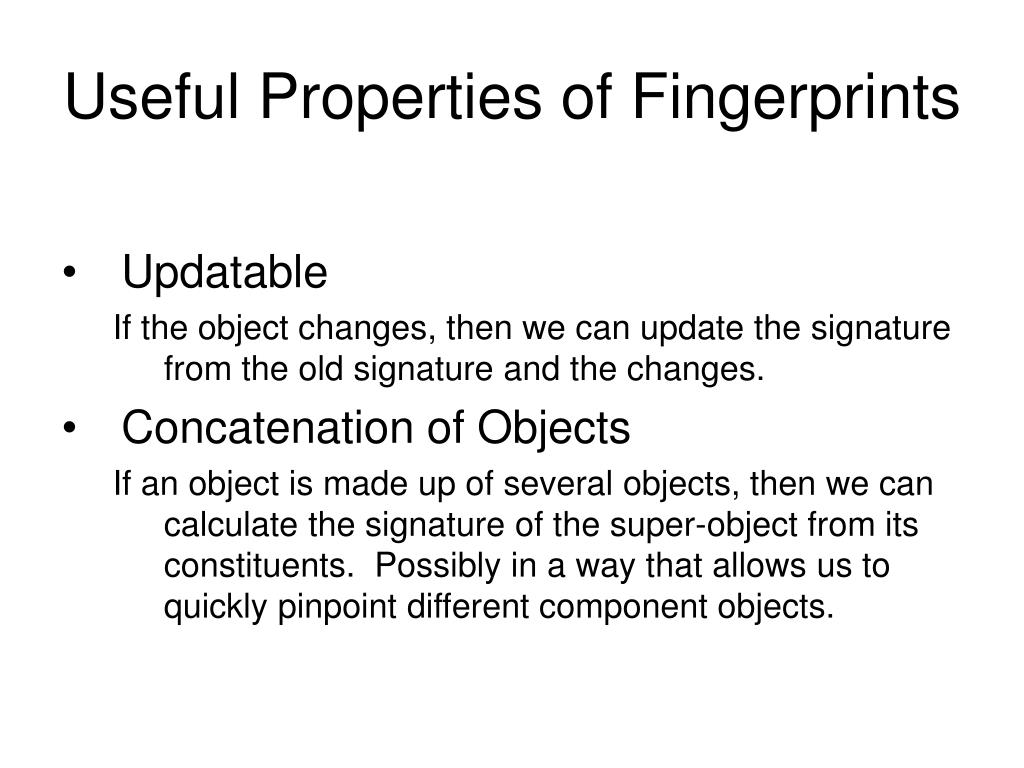 Useful Properties of Fingerprints

• Updatable

If the object changes, then we can update the signature from the old signature and the changes.

• Concatenation of Objects

If an object is made up of several objects, then we can calculate the signature of the super-object from its constituents. Possibly in a way that allows us to quickly pinpoint different component objects.